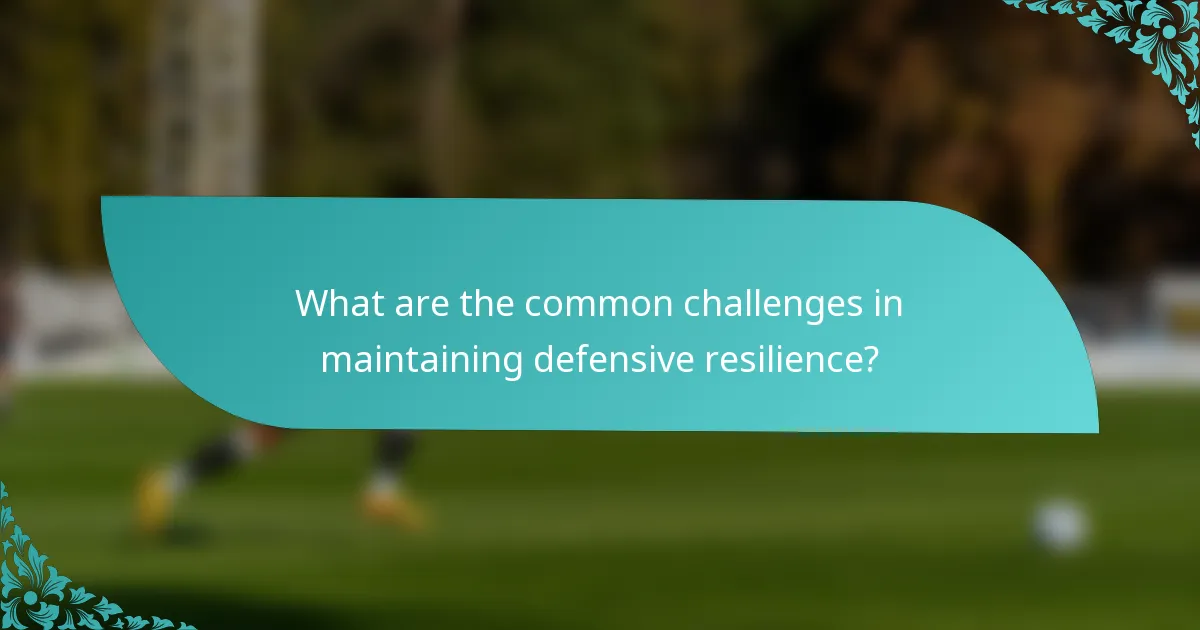 What are the common challenges in maintaining defensive resilience?